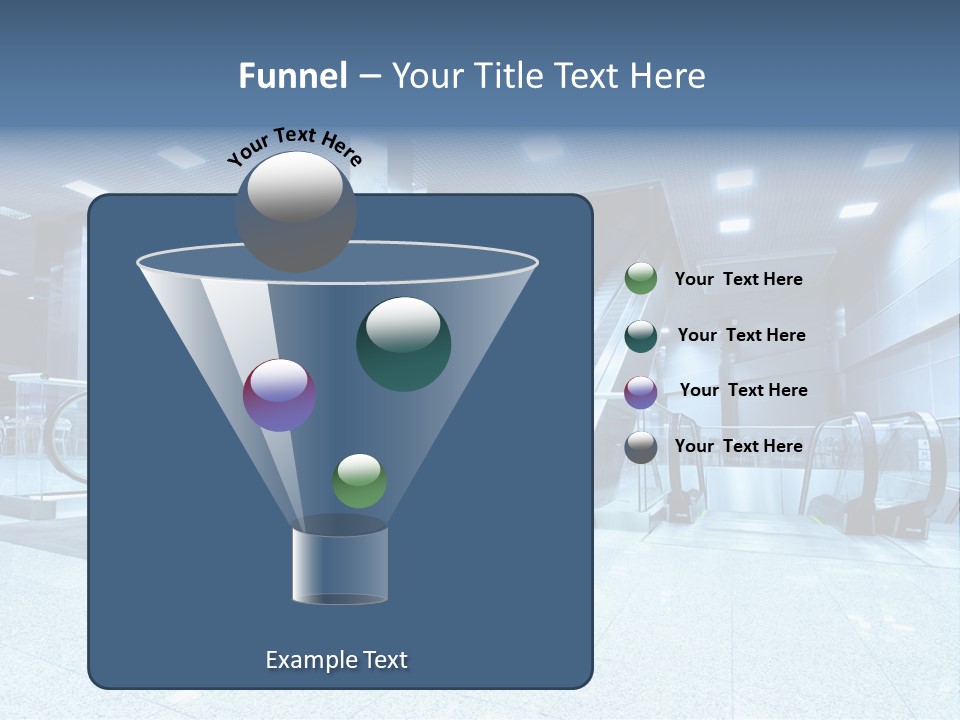 Funnel – Your Title Text Here

Your Text Here

Your Text Here

Your Text Here

Your Text Here

Your Text Here

Example Text